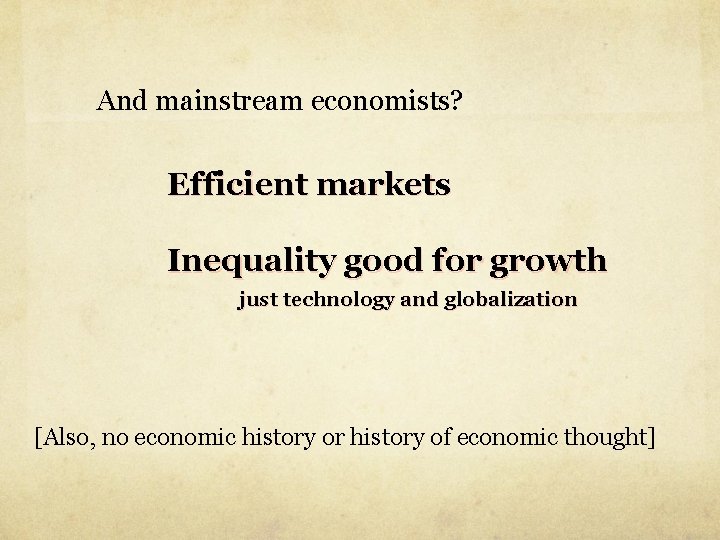 And mainstream economists?

Efficient markets

Inequality good for growth

just technology and globalization

[Also, no economic history or history of economic thought]